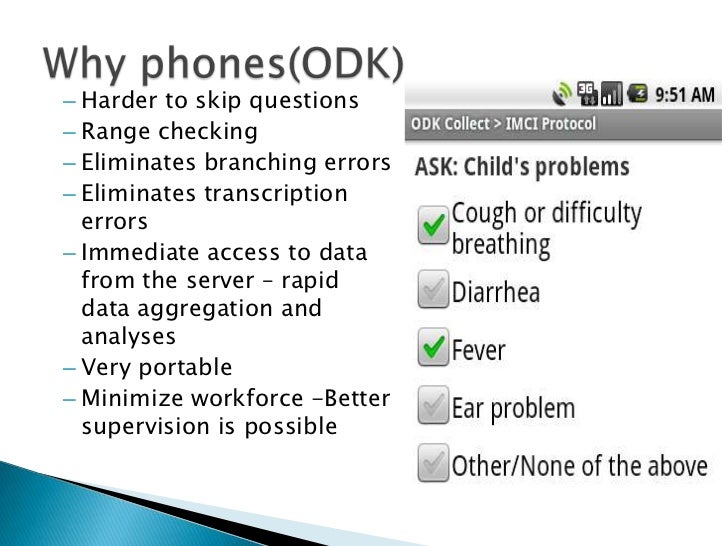 Why phones(ODK)

– Harder to skip questions
– Range checking
– Eliminates branching errors
– Eliminates transcription errors
– Immediate access to data from the server – rapid data aggregation and analyses
– Very portable
– Minimize workforce –Better supervision is possible

3G 9:51 AM

ODK Collect > IMCI Protocol

ASK: Child's problems

Cough or difficulty breathing

Diarrhea

Fever

Ear problem

Other/None of the above